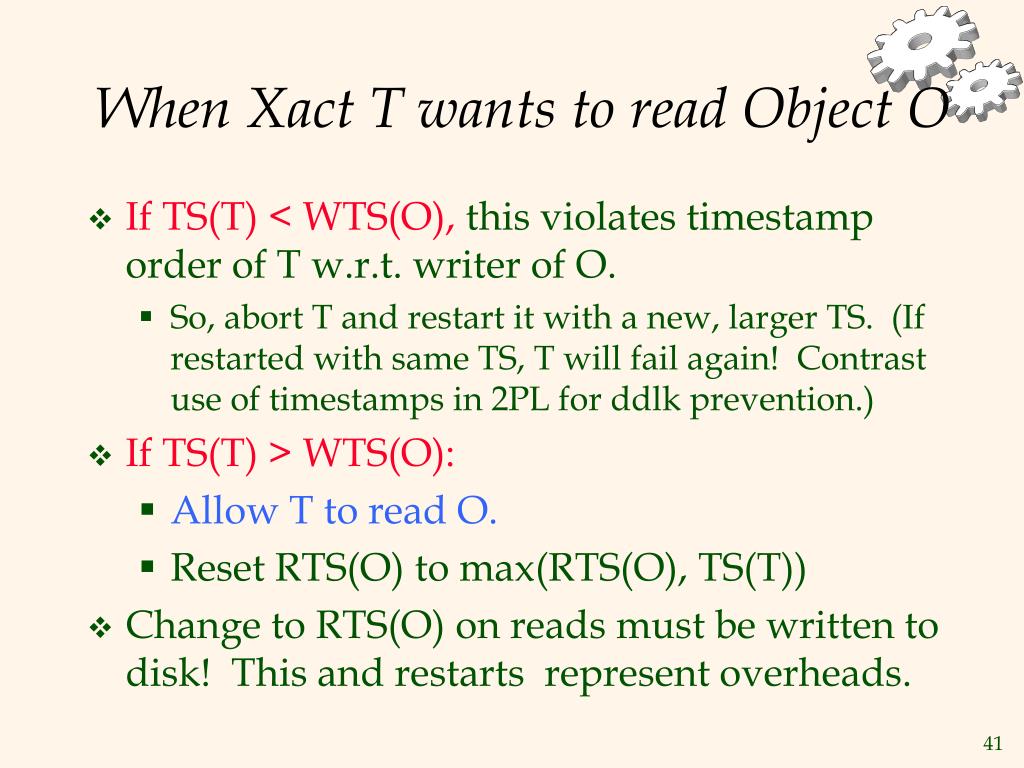 When Xact T wants to read Object O

❖ If TS(T) < WTS(O), this violates timestamp order of T w.r.t. writer of O.

▪ So, abort T and restart it with a new, larger TS. (If restarted with same TS, T will fail again! Contrast use of timestamps in 2PL for ddlk prevention.)

❖ If TS(T) > WTS(O):

▪ Allow T to read O.

▪ Reset RTS(O) to max(RTS(O), TS(T))

❖ Change to RTS(O) on reads must be written to disk! This and restarts represent overheads.

41